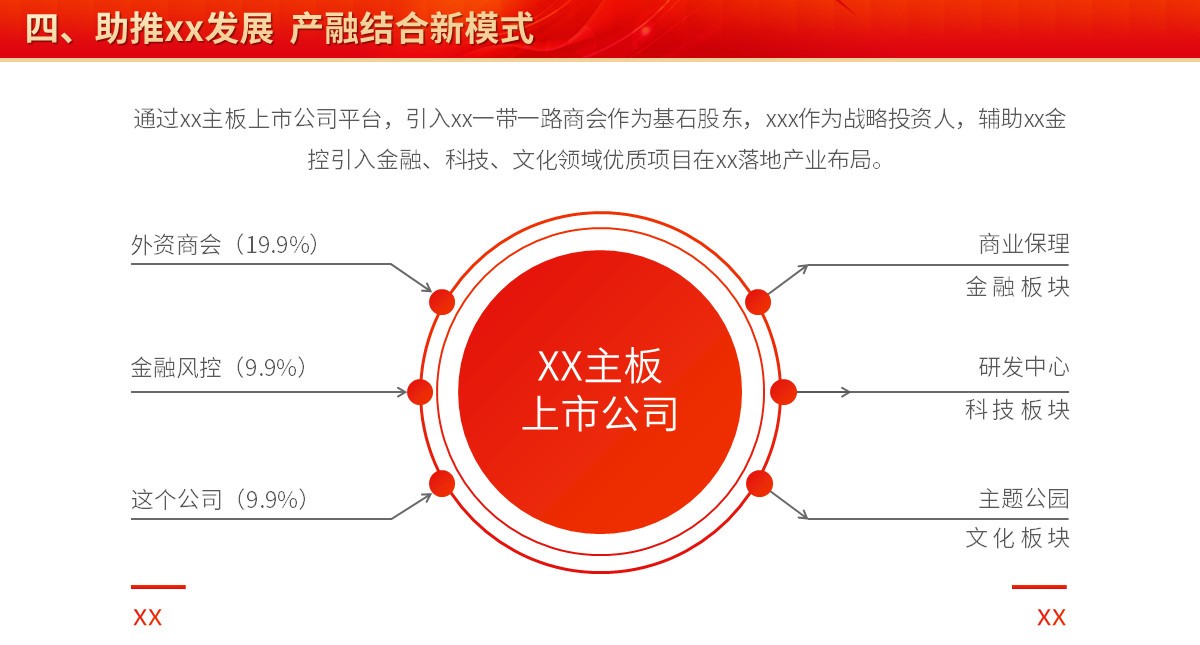 四、助推xx发展 产融结合新模式

通过xx主板上市公司平台，引入xx一带一路商会作为基石股东，xxx作为战略投资人，辅助xx金控引入金融、科技、文化领域优质项目在xx落地产业布局。

外资商会（19.9%）

金融风控（9.9%）

这个公司（9.9%）

XX主板
上市公司

商业保理
金融板块

研发中心
科技板块

主题公园
文化板块

xx

xx